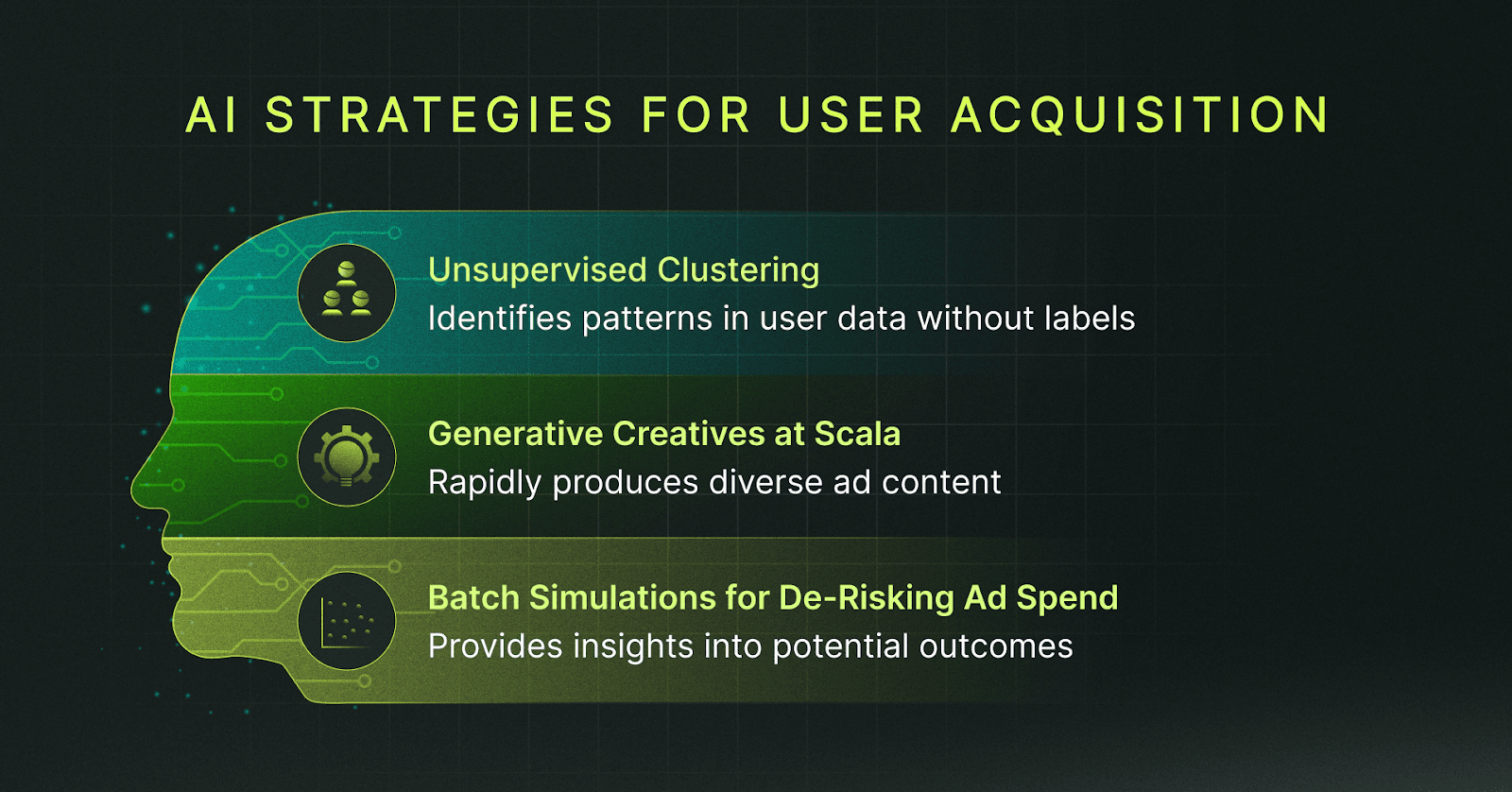 AI STRATEGIES FOR USER ACQUISITION

Unsupervised Clustering
Identifies patterns in user data without labels

Generative Creatives at Scala
Rapidly produces diverse ad content

Batch Simulations for De-Risking Ad Spend
Provides insights into potential outcomes